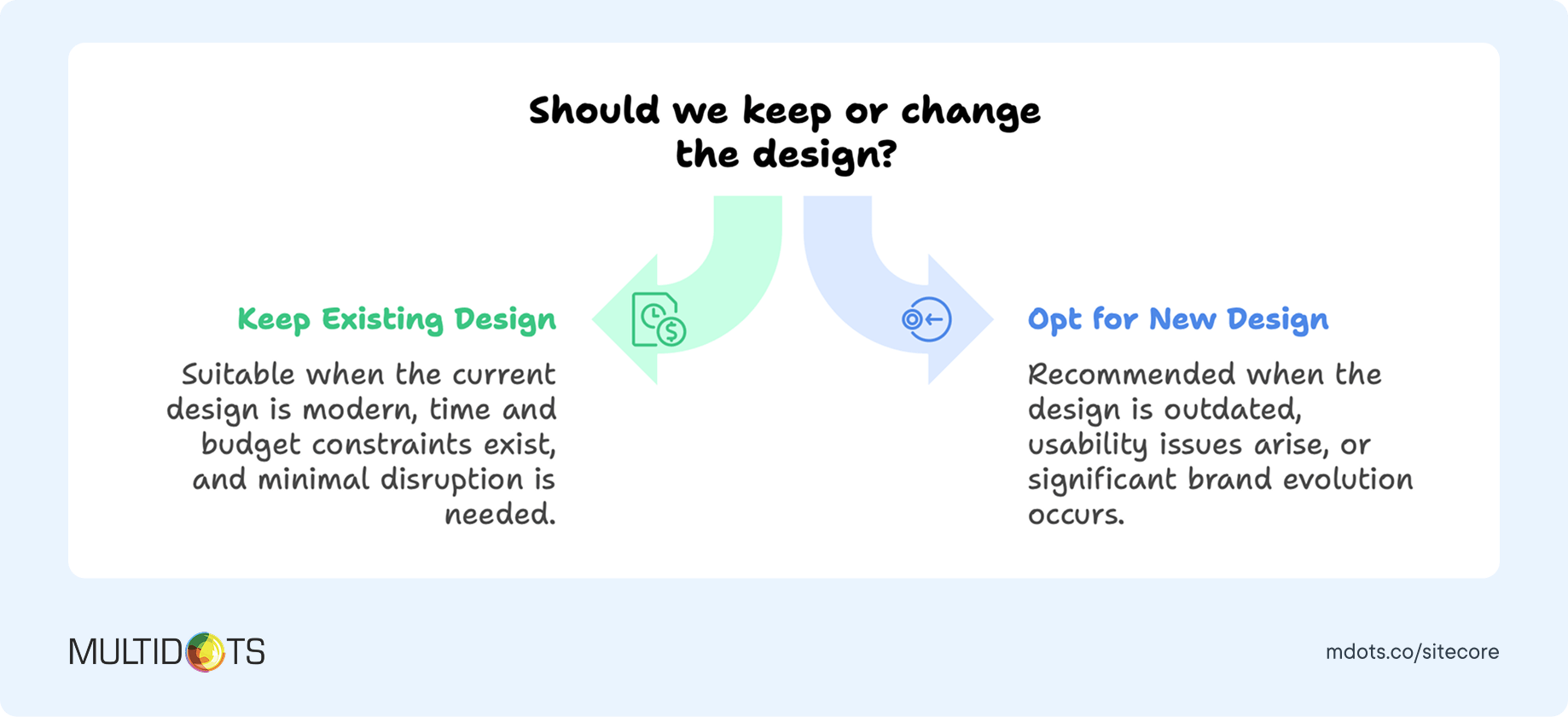 Should we keep or change the design?

Keep Existing Design

Suitable when the current design is modern, time and budget constraints exist, and minimal disruption is needed.

Opt for New Design

Recommended when the design is outdated, usability issues arise, or significant brand evolution occurs.

MULTIDOTS

mdots.co/sitecore